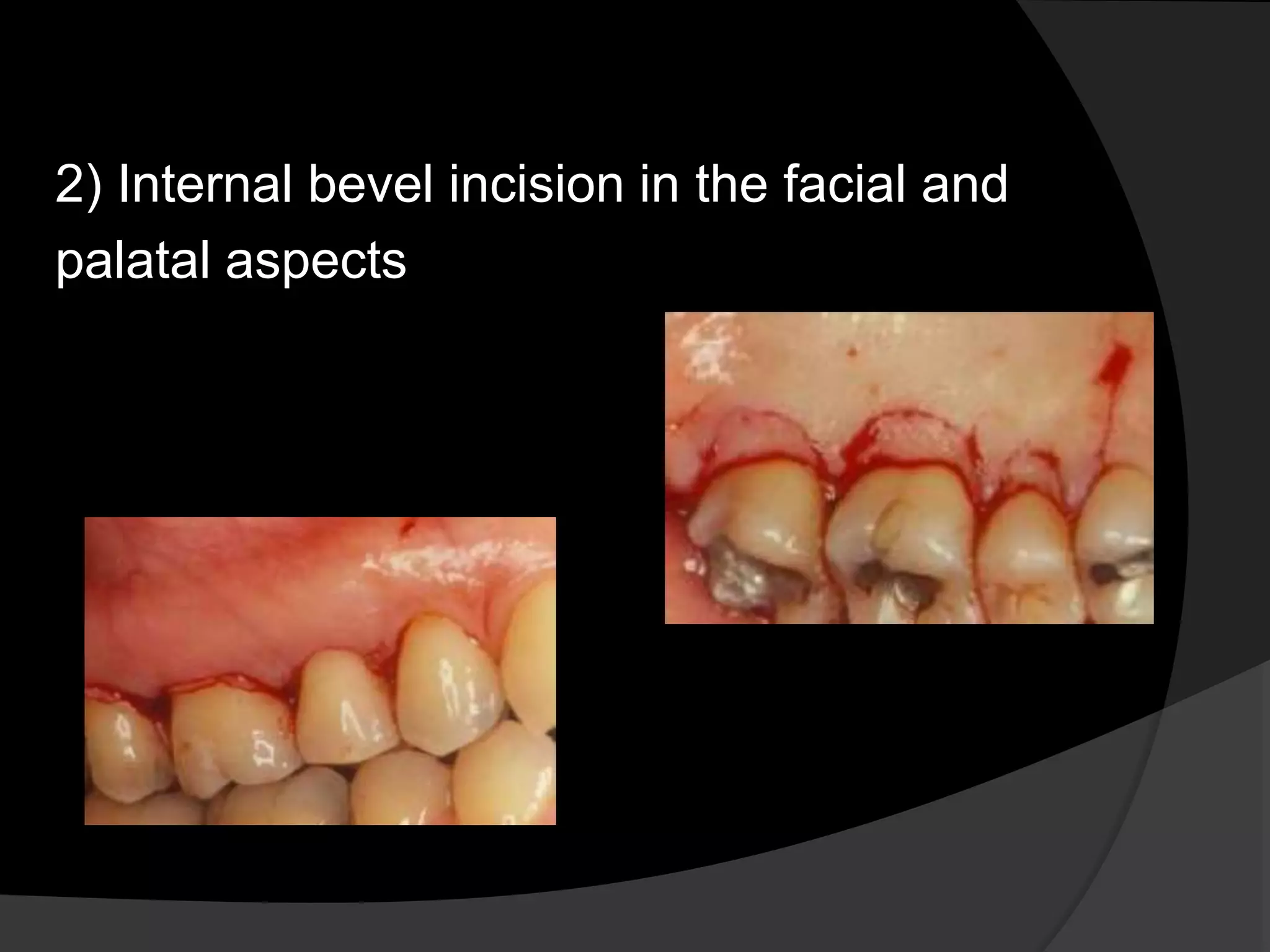 2) Internal bevel incision in the facial and palatal aspects